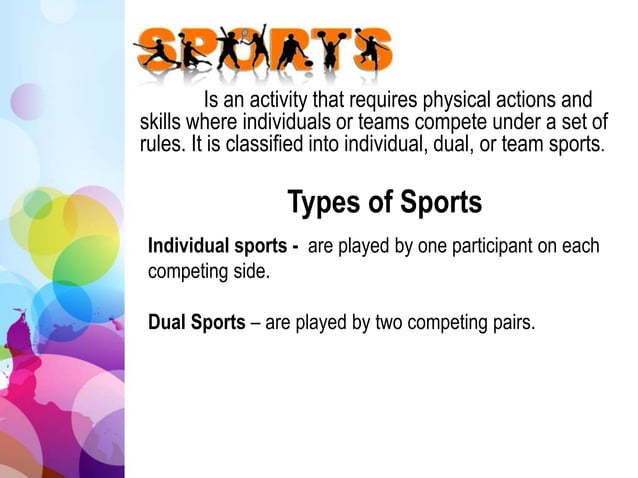 SPORTS

Is an activity that requires physical actions and skills where individuals or teams compete under a set of rules. It is classified into individual, dual, or team sports.

Types of Sports

Individual sports - are played by one participant on each competing side.

Dual Sports – are played by two competing pairs.